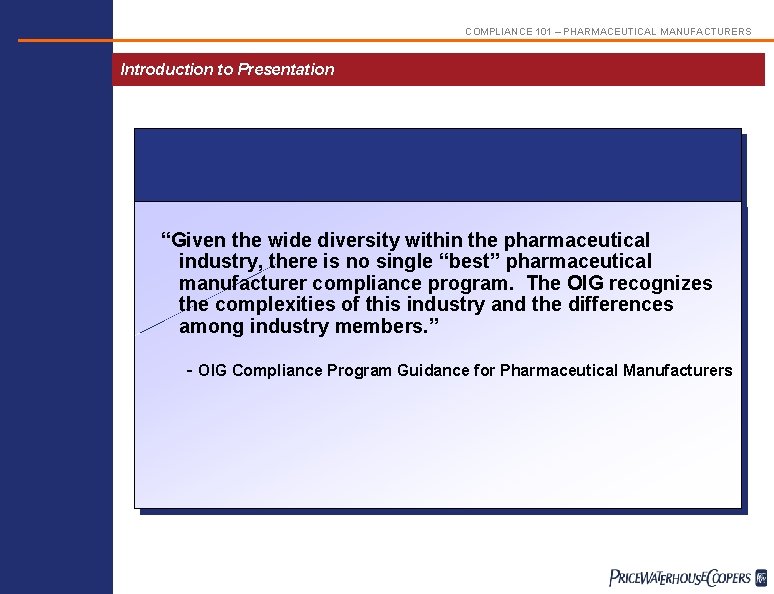 COMPLIANCE 101 – PHARMACEUTICAL MANUFACTURERS

Introduction to Presentation

“Given the wide diversity within the pharmaceutical industry, there is no single “best” pharmaceutical manufacturer compliance program. The OIG recognizes the complexities of this industry and the differences among industry members.”

- OIG Compliance Program Guidance for Pharmaceutical Manufacturers

PRICEWATERHOUSECOOPERS